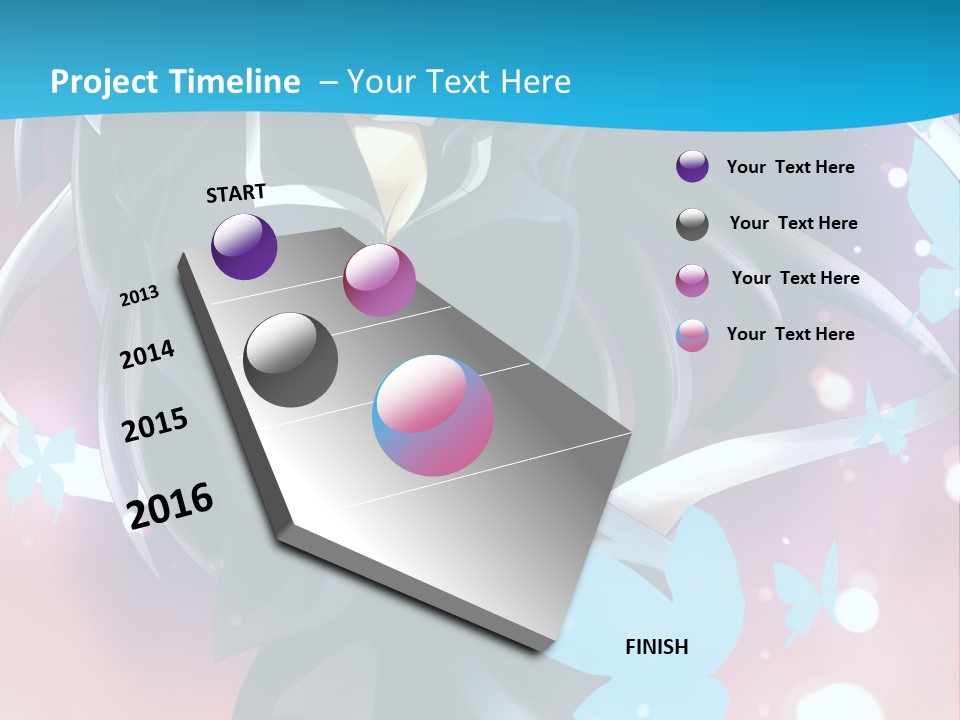 Project Timeline – Your Text Here

START

2013

2014

2015

2016

FINISH

Your Text Here

Your Text Here

Your Text Here

Your Text Here